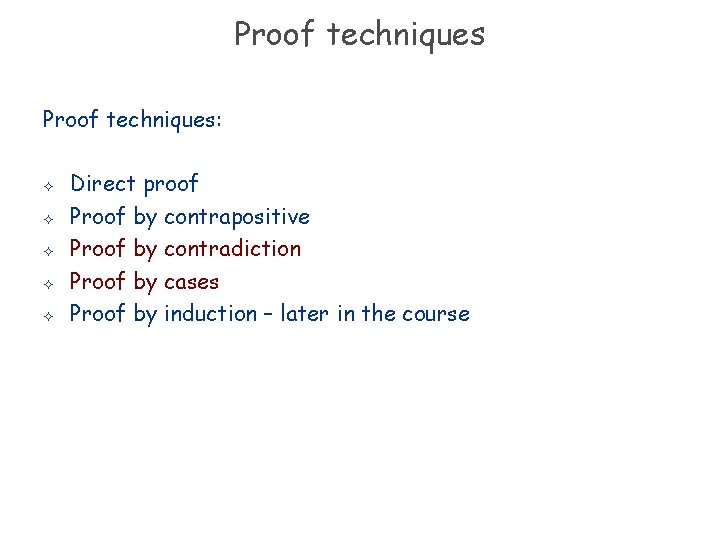 Proof techniques

Proof techniques:

✧ Direct proof
✧ Proof by contrapositive
✧ Proof by contradiction
✧ Proof by cases
✧ Proof by induction – later in the course